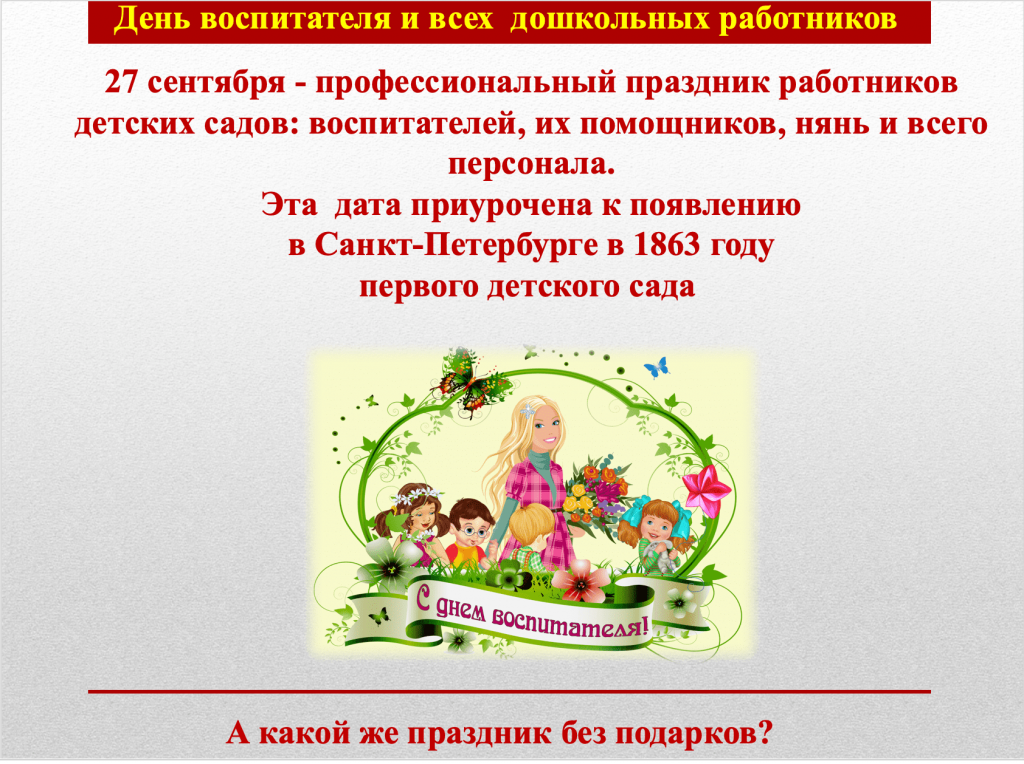 День воспитателя и всех дошкольных работников

27 сентября - профессиональный праздник работников детских садов: воспитателей, их помощников, нянь и всего персонала.
Эта дата приурочена к появлению в Санкт-Петербурге в 1863 году первого детского сада

С днем воспитателя!

А какой же праздник без подарков?